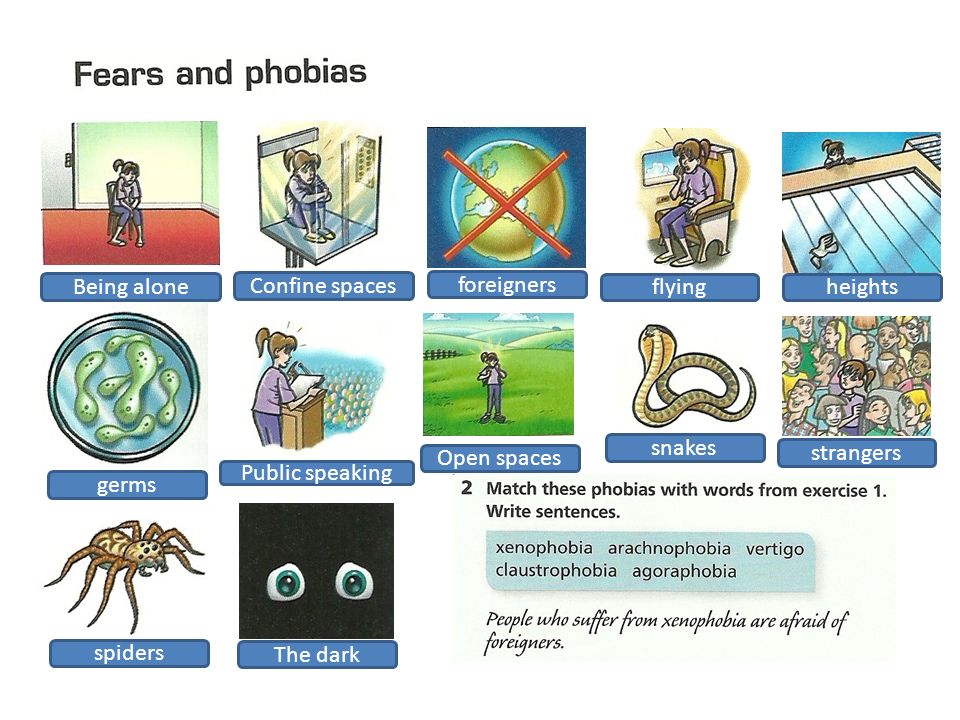 Fears and phobias

Being alone

Confine spaces

foreigners

flying

heights

germs

Public speaking

Open spaces

snakes

strangers

spiders

The dark

2 Match these phobias with words from exercise 1. Write sentences.

xenophobia arachnophobia vertigo claustrophobia agoraphobia

People who suffer from xenophobia are afraid of foreigners.